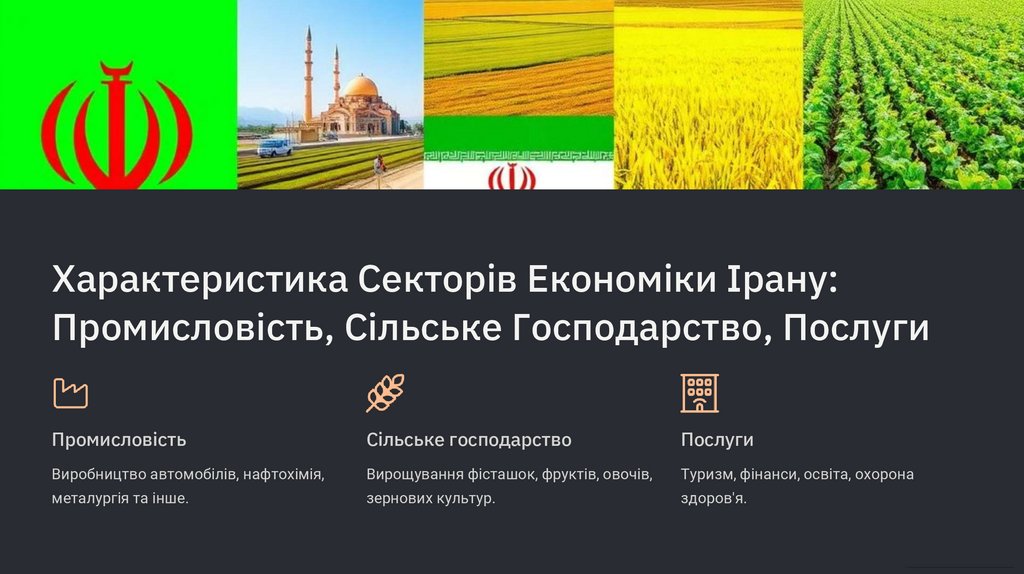 Характеристика Секторів Економіки Ірану: Промисловість, Сільське Господарство, Послуги

Промисловість

Виробництво автомобілів, нафтохімія, металургія та інше.

Сільське господарство

Вирощування фісташок, фруктів, овочів, зернових культур.

Послуги

Туризм, фінанси, освіта, охорона здоров'я.